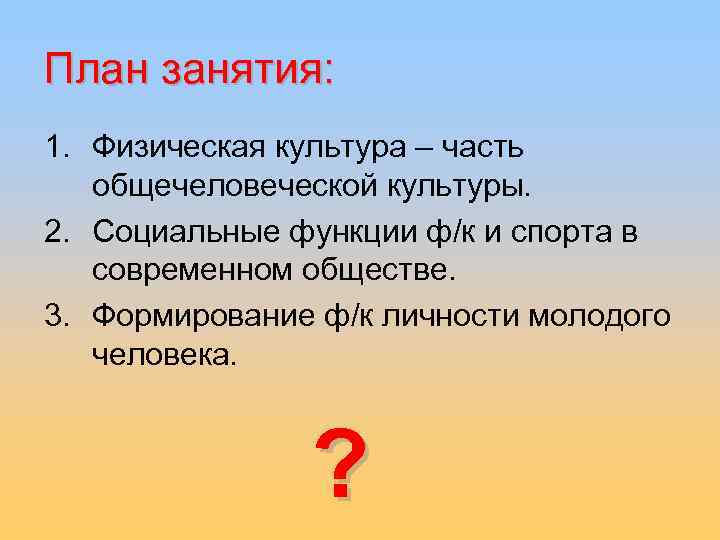 План занятия:

1. Физическая культура – часть общечеловеческой культуры.
2. Социальные функции ф/к и спорта в современном обществе.
3. Формирование ф/к личности молодого человека.

?